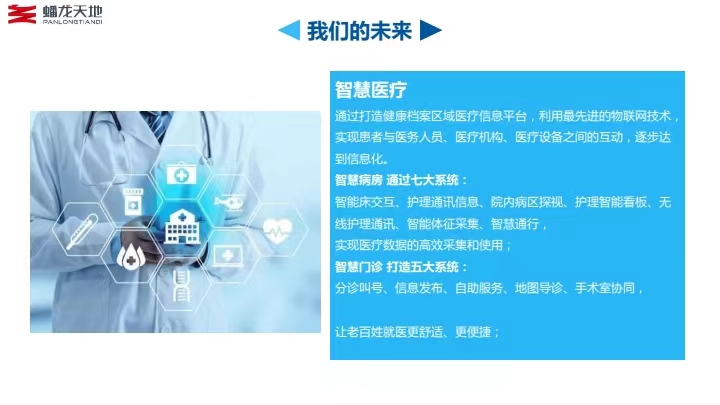 蟠龙天地
PANLONGTIANDI

我们的未来

智慧医疗

通过打造健康档案区域医疗信息平台，利用最先进的物联网技术，实现患者与医务人员、医疗机构、医疗设备之间的互动，逐步达到信息化。

智慧病房 通过七大系统：

智能床交互、护理通讯信息、院内病区探视、护理智能看板、无线护理通讯、智能体征采集、智慧通行，

实现医疗数据的高效采集和使用；

智慧门诊 打造五大系统：

分诊叫号、信息发布、自助服务、地图导诊、手术室协同，

让老百姓就医更舒适、更便捷；